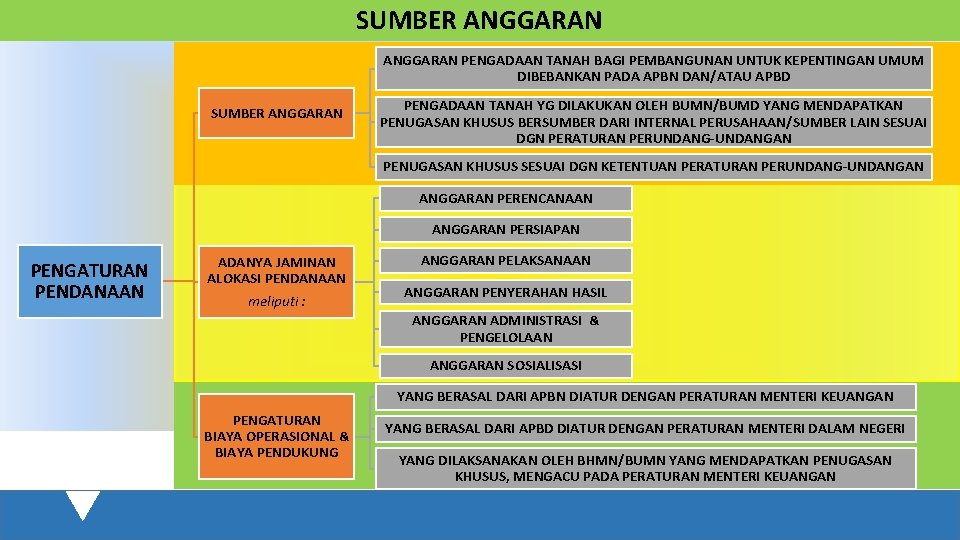 SUMBER ANGGARAN

PENGATURAN PENDANAAN

SUMBER ANGGARAN

ANGGARAN PENGADAAN TANAH BAGI PEMBANGUNAN UNTUK KEPENTINGAN UMUM DIBEBANKAN PADA APBN DAN/ATAU APBD

PENGADAAN TANAH YG DILAKUKAN OLEH BUMN/BUMD YANG MENDAPATKAN PENUGASAN KHUSUS BERSUMBER DARI INTERNAL PERUSAHAAN/SUMBER LAIN SESUAI DGN PERATURAN PERUNDANG-UNDANGAN

PENUGASAN KHUSUS SESUAI DGN KETENTUAN PERATURAN PERUNDANG-UNDANGAN

ADANYA JAMINAN ALOKASI PENDANAAN meliputi :

ANGGARAN PERENCANAAN

ANGGARAN PERSIAPAN

ANGGARAN PELAKSANAAN

ANGGARAN PENYERAHAN HASIL

ANGGARAN ADMINISTRASI & PENGELOLAAN

ANGGARAN SOSIALISASI

PENGATURAN BIAYA OPERASIONAL & BIAYA PENDUKUNG

YANG BERASAL DARI APBN DIATUR DENGAN PERATURAN MENTERI KEUANGAN

YANG BERASAL DARI APBD DIATUR DENGAN PERATURAN MENTERI DALAM NEGERI

YANG DILAKSANAKAN OLEH BHMN/BUMN YANG MENDAPATKAN PENUGASAN KHUSUS, MENGACU PADA PERATURAN MENTERI KEUANGAN